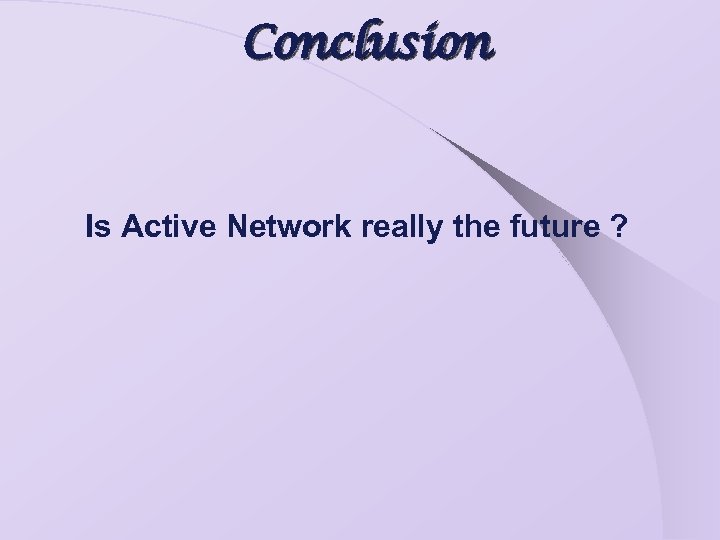 Conclusion

Is Active Network really the future ?